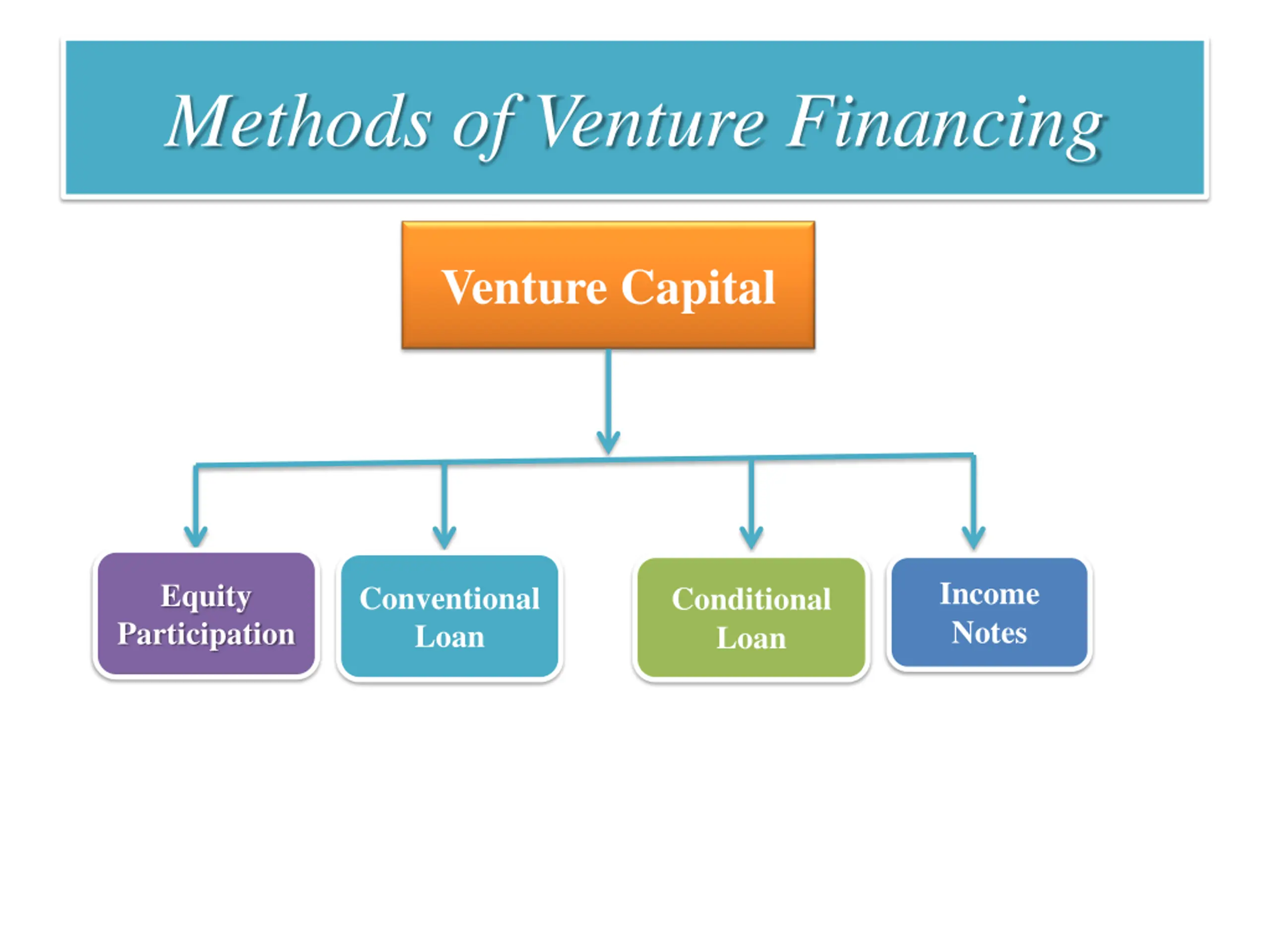 Methods of Venture Financing

Venture Capital

Equity Participation

Conventional Loan

Conditional Loan

Income Notes